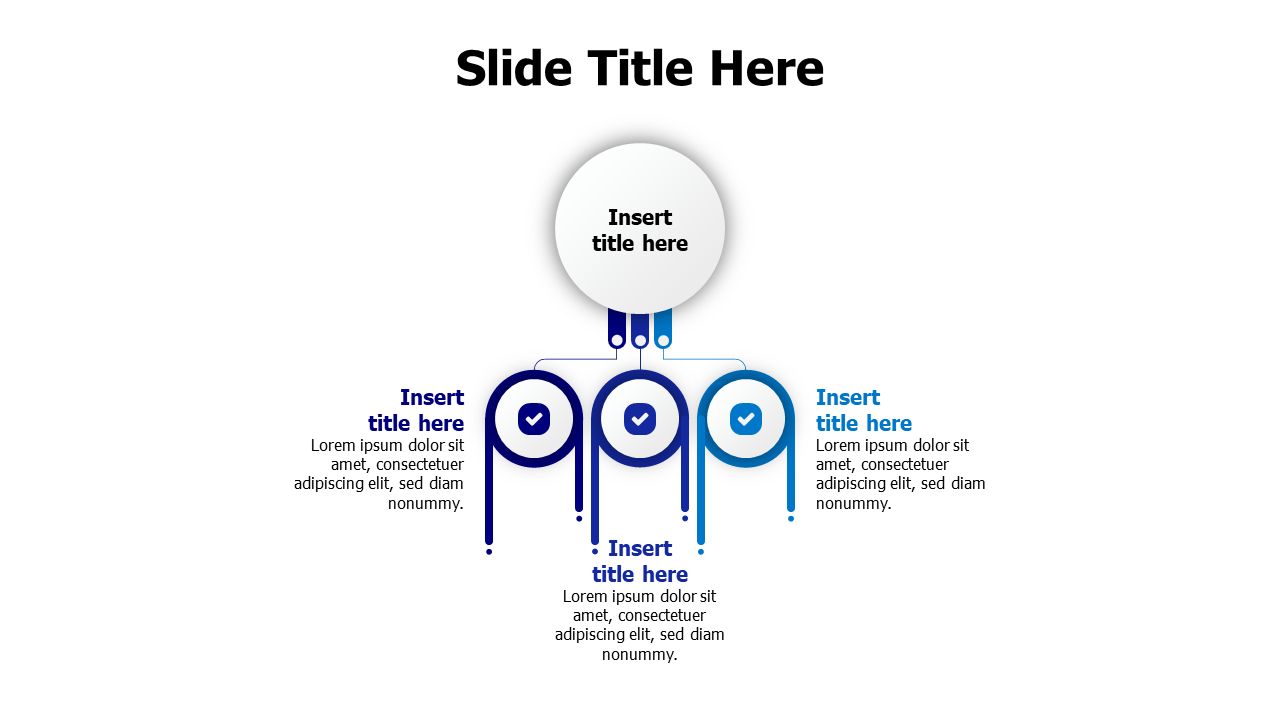 Slide Title Here

Insert title here

Insert title here
Lorem ipsum dolor sit amet, consectetuer adipiscing elit, sed diam nonummy.

Insert title here
Lorem ipsum dolor sit amet, consectetuer adipiscing elit, sed diam nonummy.

Insert title here
Lorem ipsum dolor sit amet, consectetuer adipiscing elit, sed diam nonummy.